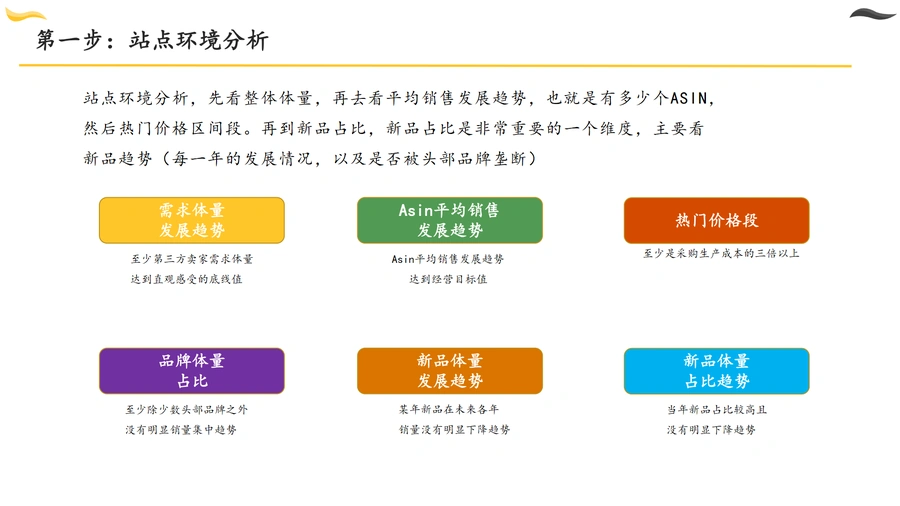 第一步：站点环境分析

站点环境分析，先看整体体量，再去看平均销售发展趋势，也就是有多少个ASIN，然后热门价格区间段。再到新品占比，新品占比是非常重要的一个维度，主要看新品趋势（每一年的发展情况，以及是否被头部品牌垄断）

需求体量
发展趋势

至少第三方卖家需求体量
达到直观感受的底线值

Asin平均销售
发展趋势

Asin平均销售发展趋势
达到经营目标值

热门价格段

至少是采购生产成本的三倍以上

品牌体量
占比

至少除少数头部品牌之外
没有明显销量集中趋势

新品体量
发展趋势

某年新品在未来各年
销量没有明显下降趋势

新品体量
占比趋势

当年新品占比较高且
没有明显下降趋势